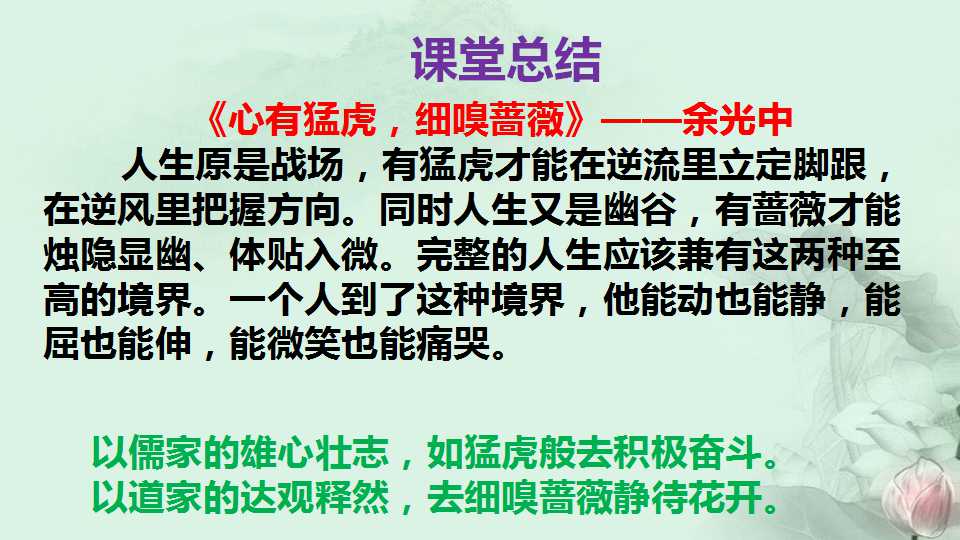 课堂总结

《心有猛虎，细嗅蔷薇》——余光中

人生原是战场，有猛虎才能在逆流里立定脚跟，在逆风里把握方向。同时人生又是幽谷，有蔷薇才能烛隐显幽、体贴入微。完整的人生应该兼有这两种至高的境界。一个人到了这种境界，他能动也能静，能屈也能伸，能微笑也能痛哭。

以儒家的雄心壮志，如猛虎般去积极奋斗。
以道家的达观释然，去细嗅蔷薇静待花开。